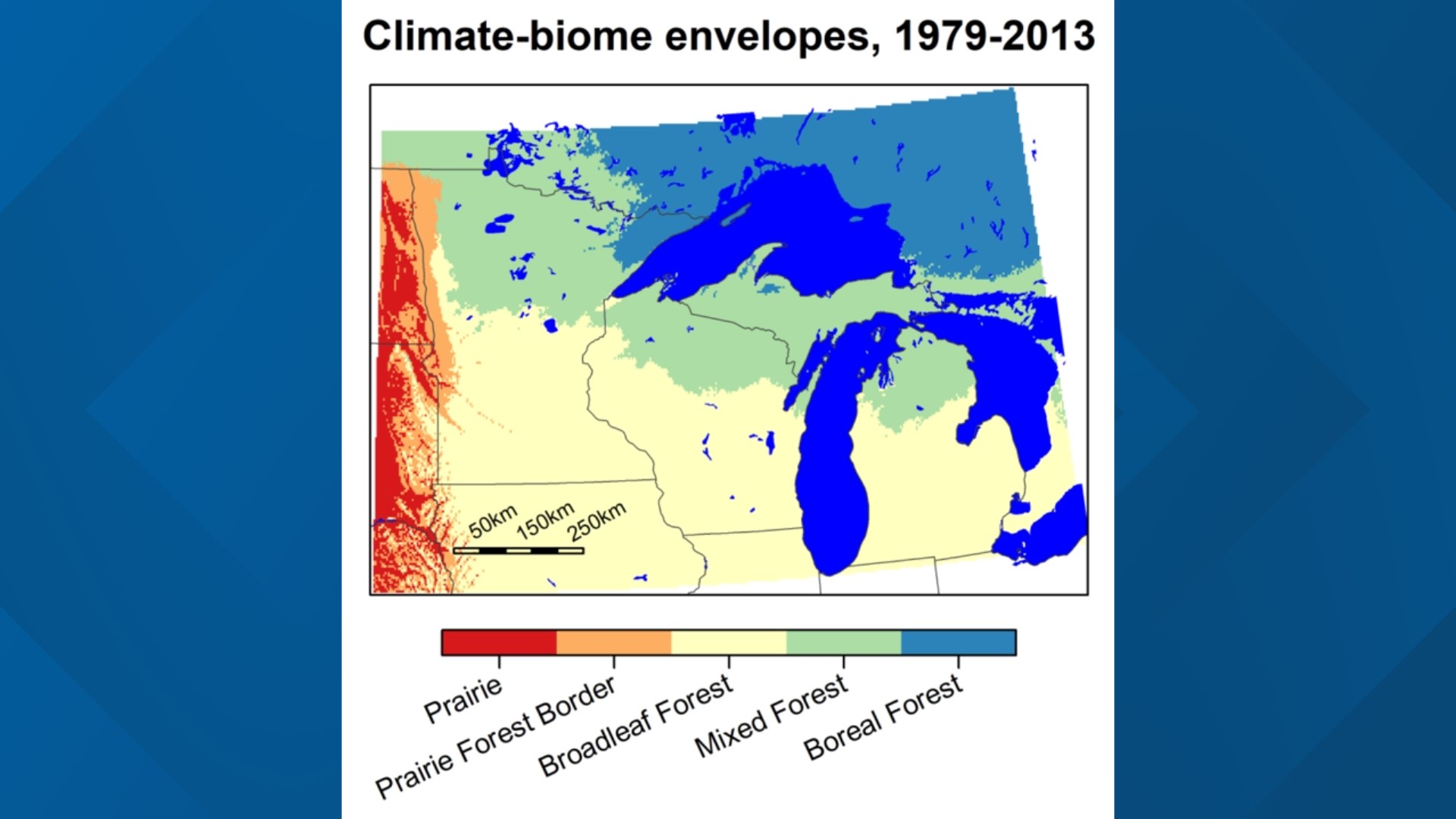 Climate-biome envelopes, 1979-2013

50km
150km
250km

Prairie
Prairie Forest Border
Broadleaf Forest
Mixed Forest
Boreal Forest